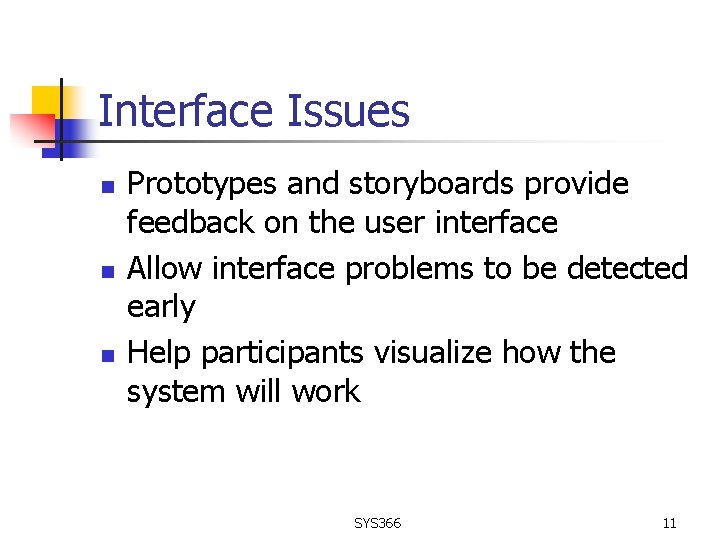 Interface Issues

- Prototypes and storyboards provide feedback on the user interface
- Allow interface problems to be detected early
- Help participants visualize how the system will work

SYS366

11